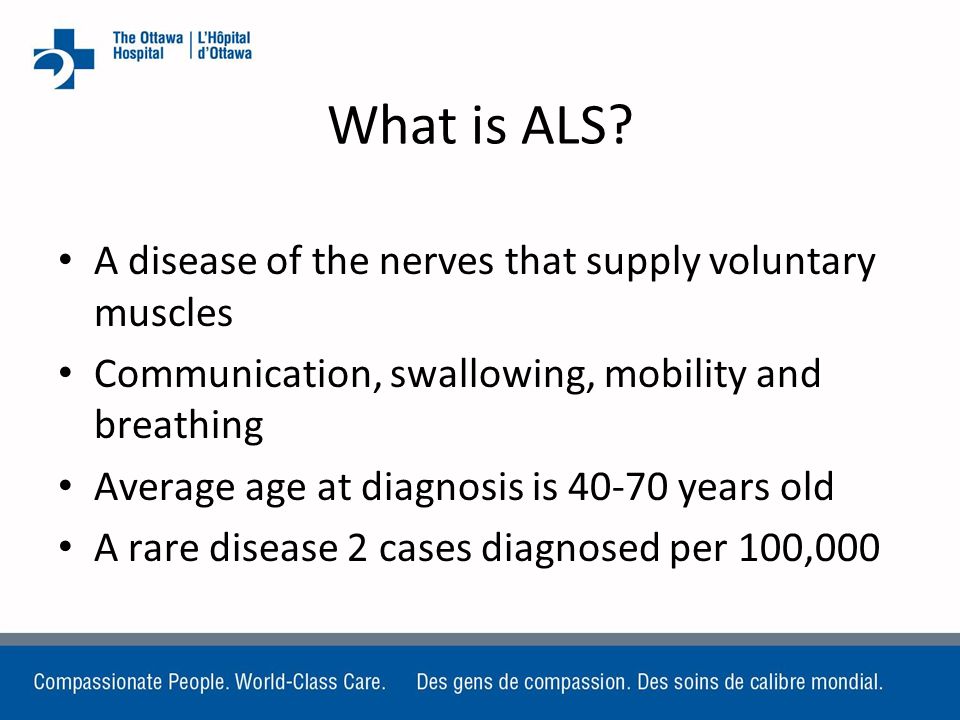 The Ottawa Hospital | L'Hôpital d'Ottawa

What is ALS?

• A disease of the nerves that supply voluntary muscles
• Communication, swallowing, mobility and breathing
• Average age at diagnosis is 40-70 years old
• A rare disease 2 cases diagnosed per 100,000

Compassionate People. World-Class Care. Des gens de compassion. Des soins de calibre mondial.